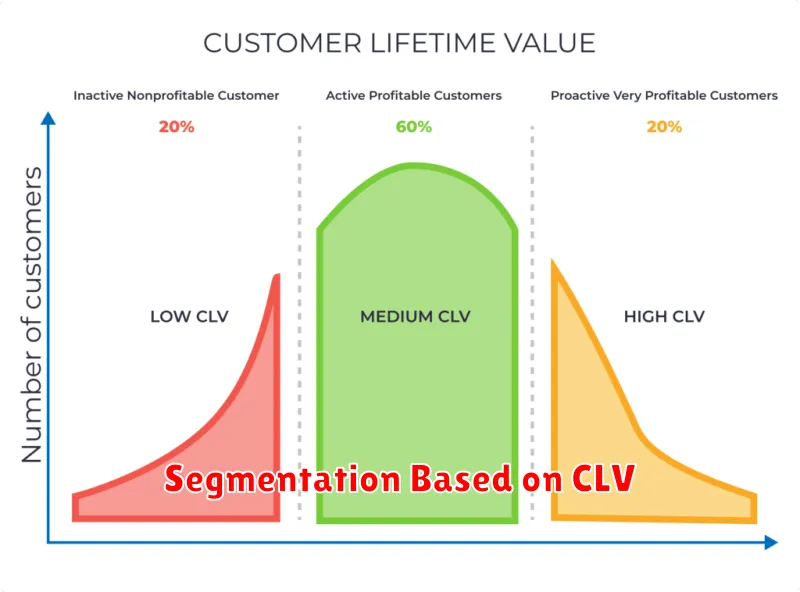 CUSTOMER LIFETIME VALUE

Inactive Nonprofitable Customer
20%

Active Profitable Customers
60%

Proactive Very Profitable Customers
20%

Number of customers

LOW CLV

MEDIUM CLV

HIGH CLV

Segmentation Based on CLV